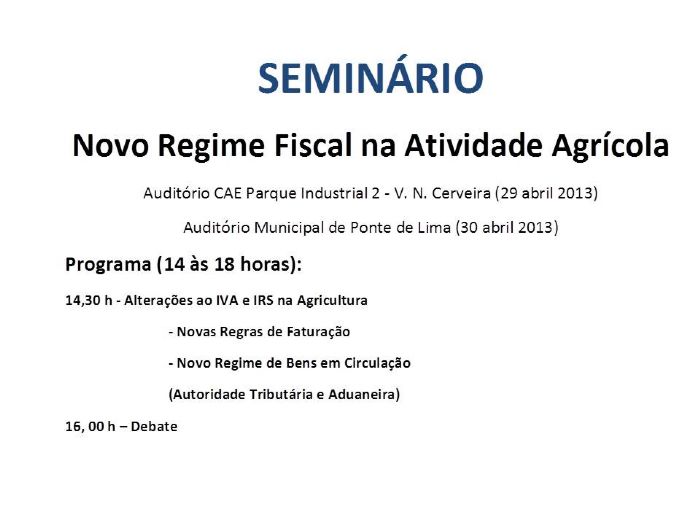 SEMINÁRIO

Novo Regime Fiscal na Atividade Agrícola

Auditório CAE Parque Industrial 2 - V. N. Cerveira (29 abril 2013)

Auditório Municipal de Ponte de Lima (30 abril 2013)

Programa (14 às 18 horas):

14,30 h - Alterações ao IVA e IRS na Agricultura

- Novas Regras de Faturação

- Novo Regime de Bens em Circulação

(Autoridade Tributária e Aduaneira)

16, 00 h – Debate